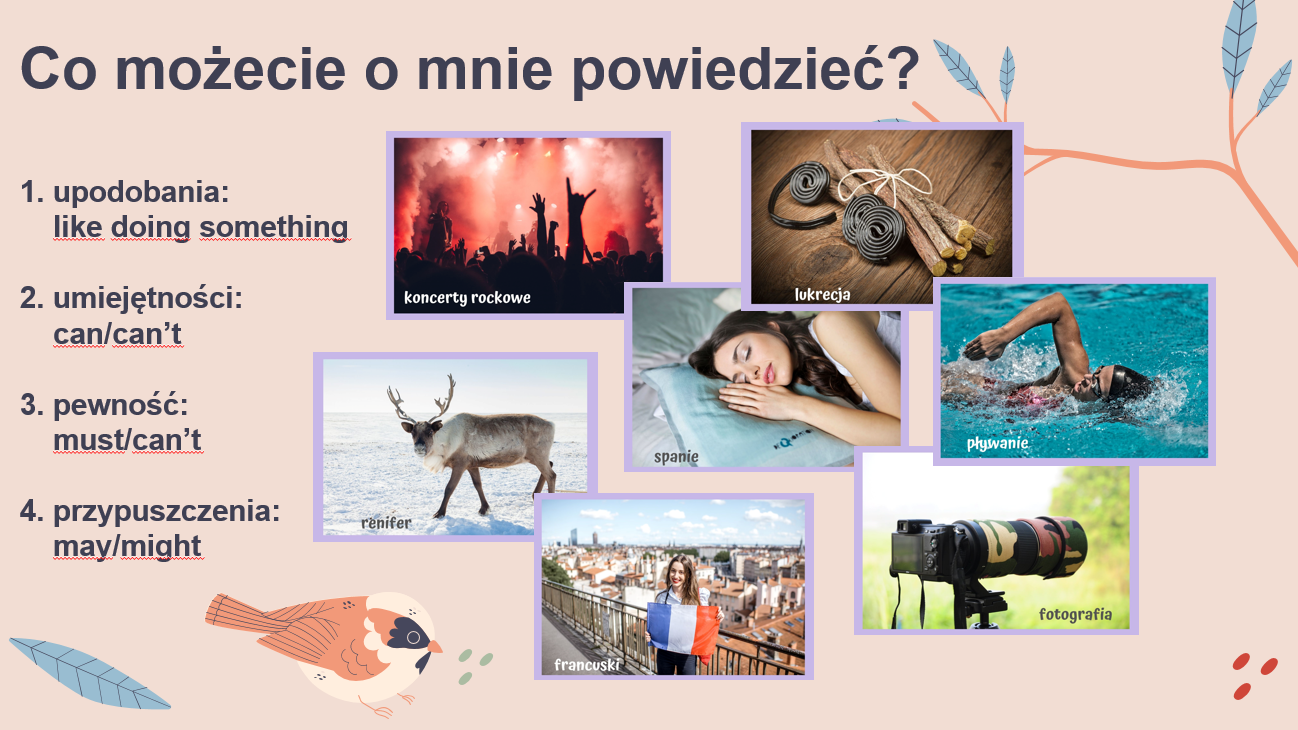 Co możecie o mnie powiedzieć?

1. upodobania:
like doing something

2. umiejętności:
can/can't

3. pewność:
must/can't

4. przypuszczenia:
may/might

koncerty rockowe

lukrecja

spanie

pływanie

renifer

francuski

fotografia